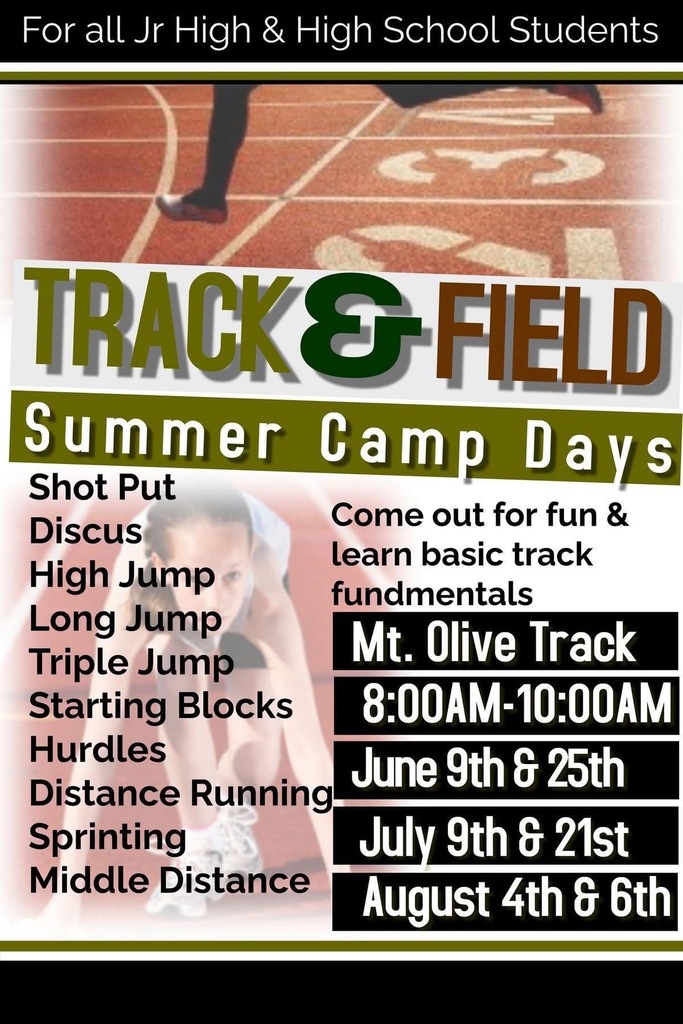 For all Jr High & High School Students

TRACK & FIELD

Summer Camp Days

Shot Put
Discus
High Jump
Long Jump
Triple Jump
Starting Blocks
Hurdles
Distance Running
Sprinting
Middle Distance

Come out for fun & learn basic track fundmentals

Mt. Olive Track

8:00AM-10:00AM

June 9th & 25th

July 9th & 21st

August 4th & 6th